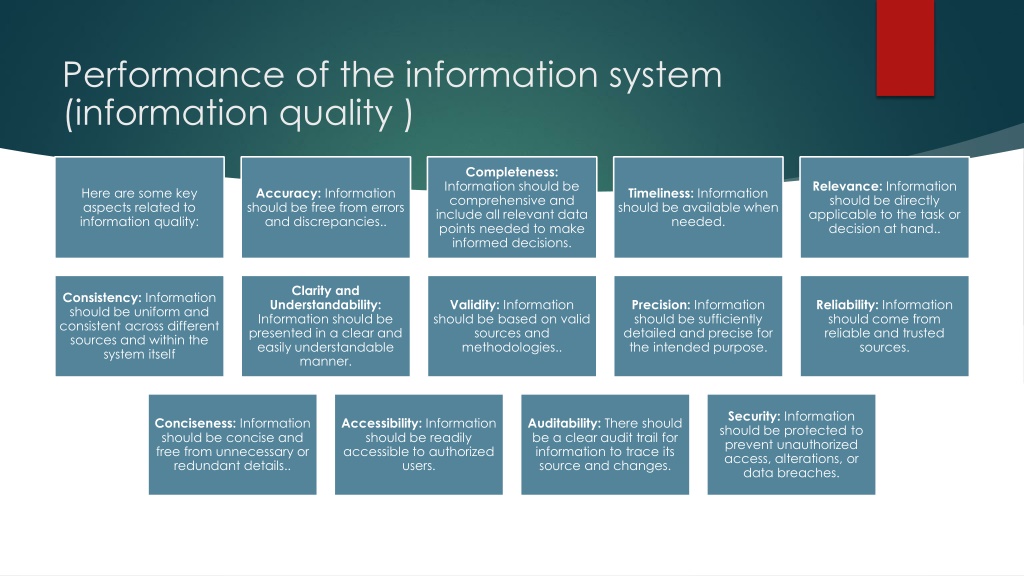 Performance of the information system (information quality )

Here are some key aspects related to information quality:

Accuracy: Information should be free from errors and discrepancies..

Completeness: Information should be comprehensive and include all relevant data points needed to make informed decisions.

Timeliness: Information should be available when needed.

Relevance: Information should be directly applicable to the task or decision at hand..

Consistency: Information should be uniform and consistent across different sources and within the system itself

Clarity and Understandability: Information should be presented in a clear and easily understandable manner.

Validity: Information should be based on valid sources and methodologies..

Precision: Information should be sufficiently detailed and precise for the intended purpose.

Reliability: Information should come from reliable and trusted sources.

Conciseness: Information should be concise and free from unnecessary or redundant details..

Accessibility: Information should be readily accessible to authorized users.

Auditability: There should be a clear audit trail for information to trace its source and changes.

Security: Information should be protected to prevent unauthorized access, alterations, or data breaches.